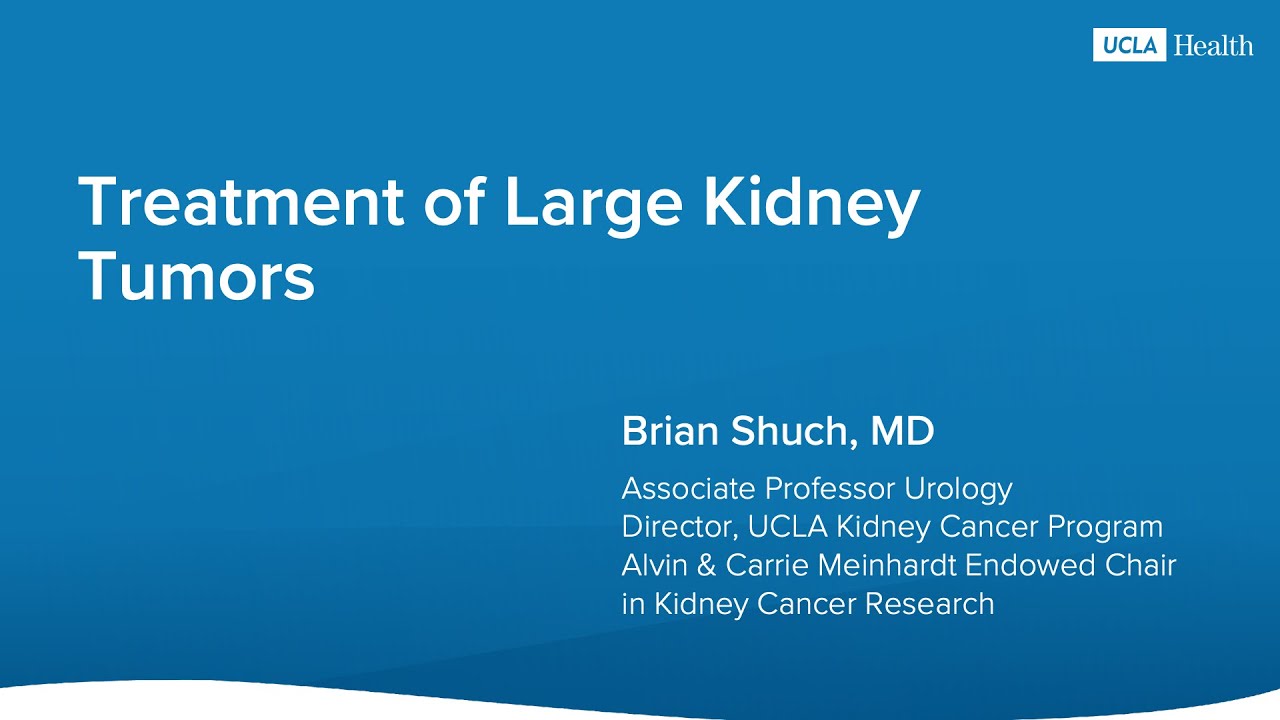 UCLA Health

Treatment of Large Kidney Tumors

Brian Shuch, MD

Associate Professor Urology
Director, UCLA Kidney Cancer Program
Alvin & Carrie Meinhardt Endowed Chair in Kidney Cancer Research